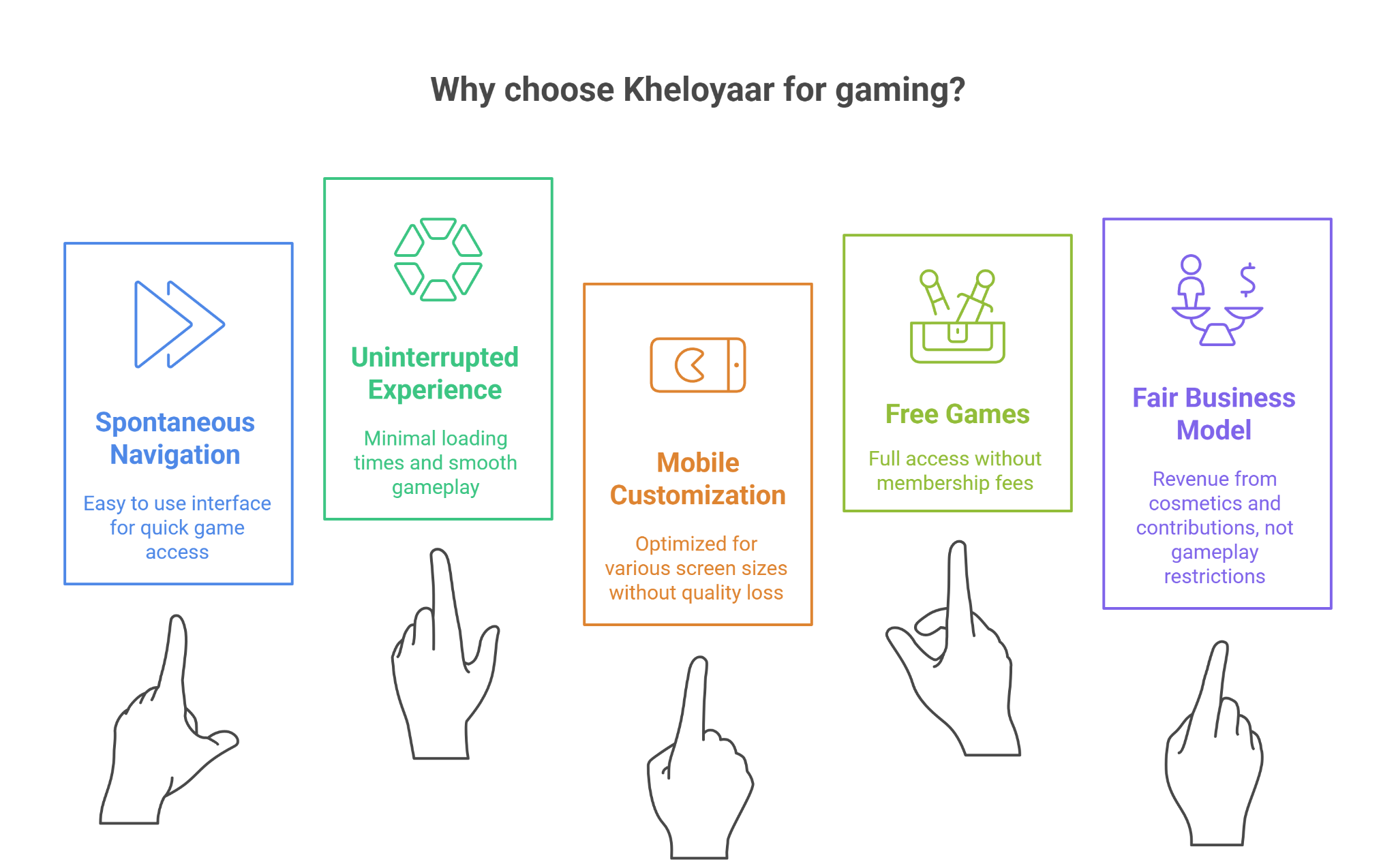 Why choose Kheloyaar for gaming?

Spontaneous Navigation

Easy to use interface for quick game access

Uninterrupted Experience

Minimal loading times and smooth gameplay

Mobile Customization

Optimized for various screen sizes without quality loss

Free Games

Full access without membership fees

Fair Business Model

Revenue from cosmetics and contributions, not gameplay restrictions